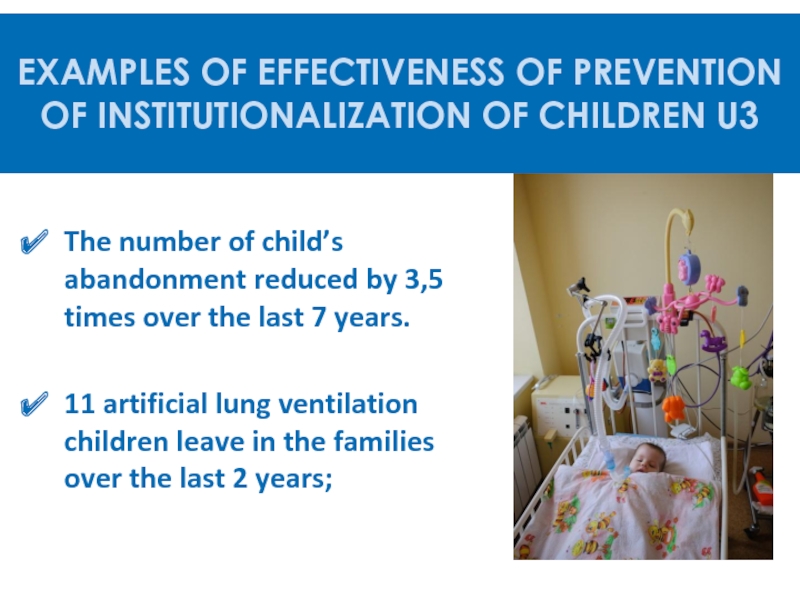 EXAMPLES OF EFFECTIVENESS OF PREVENTION OF INSTITUTIONALIZATION OF CHILDREN U3

✔ The number of child's abandonment reduced by 3,5 times over the last 7 years.

✔ 11 artificial lung ventilation children leave in the families over the last 2 years;